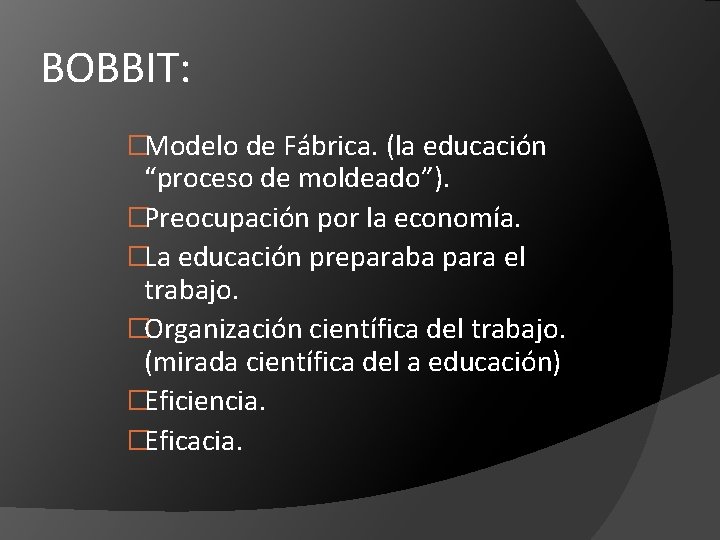 BOBBIT:

Modelo de Fábrica. (la educación “proceso de moldeado”).

Preocupación por la economía.

La educación preparaba para el trabajo.

Organización científica del trabajo. (mirada científica del a educación)

Eficiencia.

Eficacia.